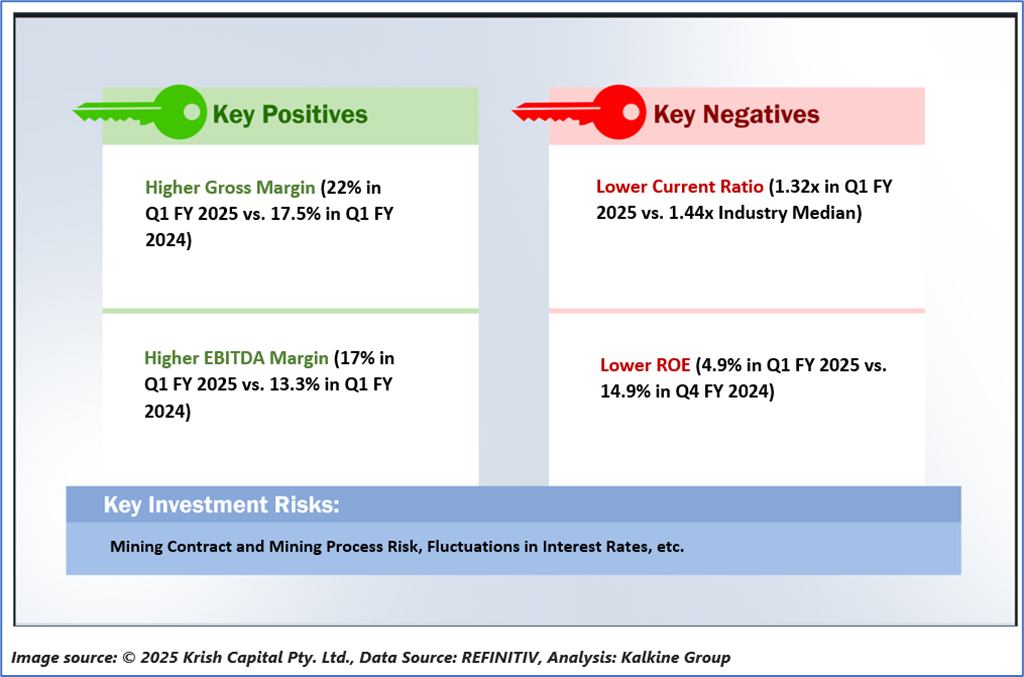 Key Positives

Higher Gross Margin (22% in Q1 FY 2025 vs. 17.5% in Q1 FY 2024)

Higher EBITDA Margin (17% in Q1 FY 2025 vs. 13.3% in Q1 FY 2024)

Key Negatives

Lower Current Ratio (1.32x in Q1 FY 2025 vs. 1.44x Industry Median)

Lower ROE (4.9% in Q1 FY 2025 vs. 14.9% in Q4 FY 2024)

Key Investment Risks:

Mining Contract and Mining Process Risk, Fluctuations in Interest Rates, etc.

Image source: © 2025 Krish Capital Pty. Ltd., Data Source: REFINITIV, Analysis: Kalkine Group